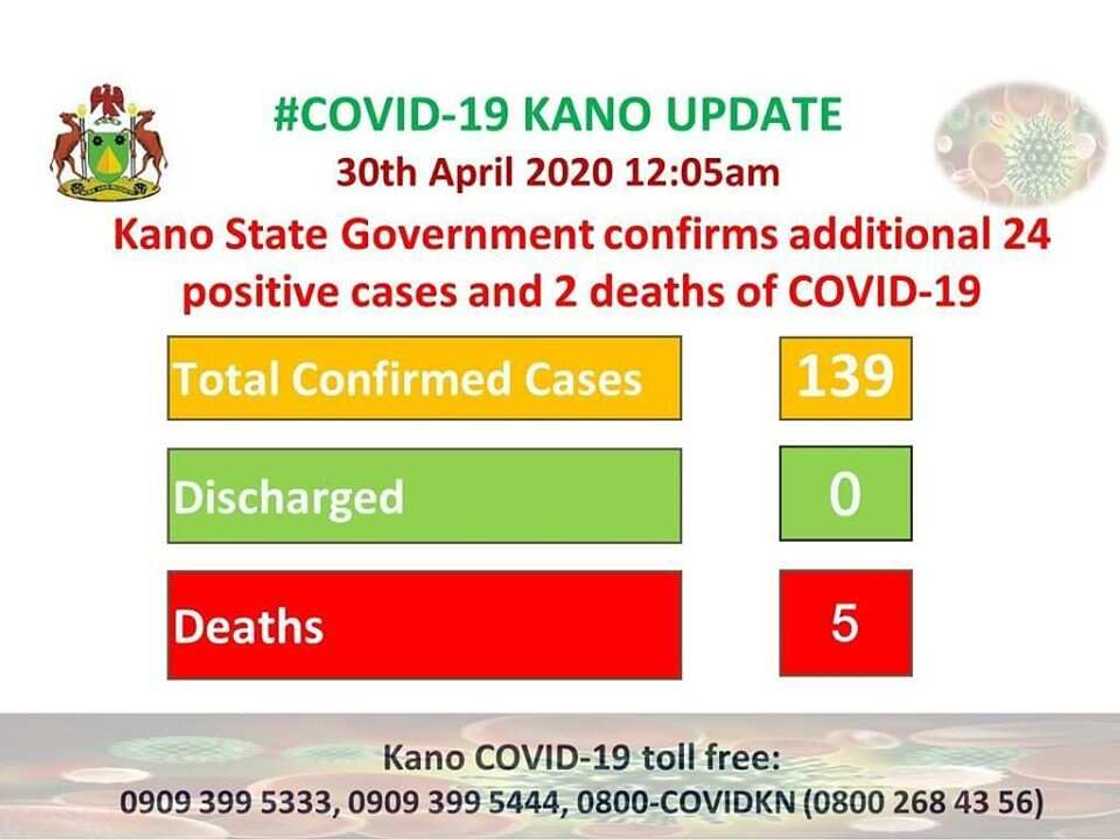 #COVID-19 KANO UPDATE
30th April 2020 12:05am
Kano State Government confirms additional 24 positive cases and 2 deaths of COVID-19

| Total Confirmed Cases | 139 |
|---|---|
| Discharged | 0 |
| Deaths | 5 |

Kano COVID-19 toll free:
0909 399 5333, 0909 399 5444, 0800-COVIDKN (0800 268 43 56)